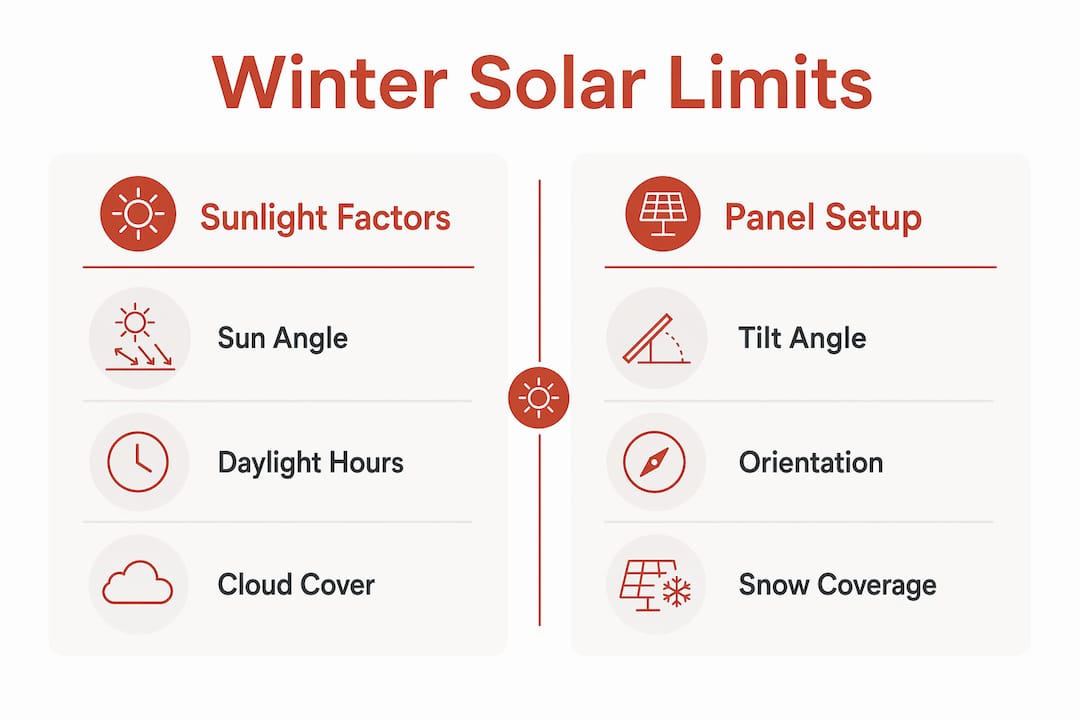 Winter Solar Limits

Sunlight Factors

Sun Angle

Daylight Hours

Cloud Cover

Panel Setup

Tilt Angle

Orientation

Snow Coverage